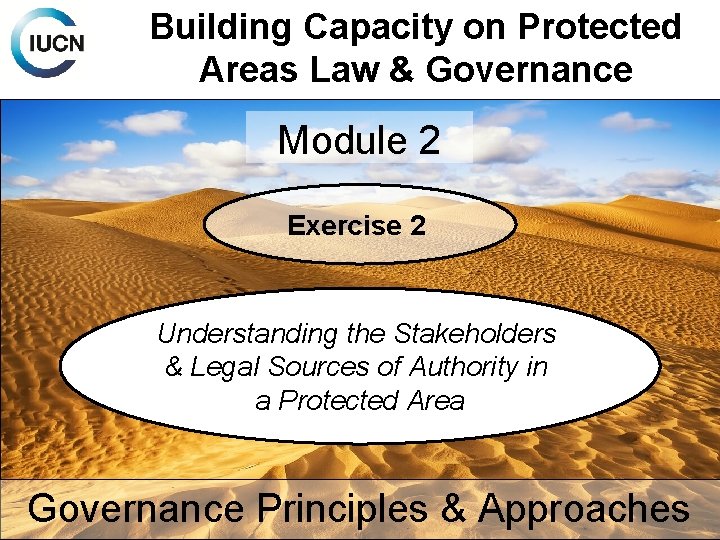 IUCN

Building Capacity on Protected Areas Law & Governance

Module 2

Exercise 2

Understanding the Stakeholders & Legal Sources of Authority in a Protected Area

Governance Principles & Approaches